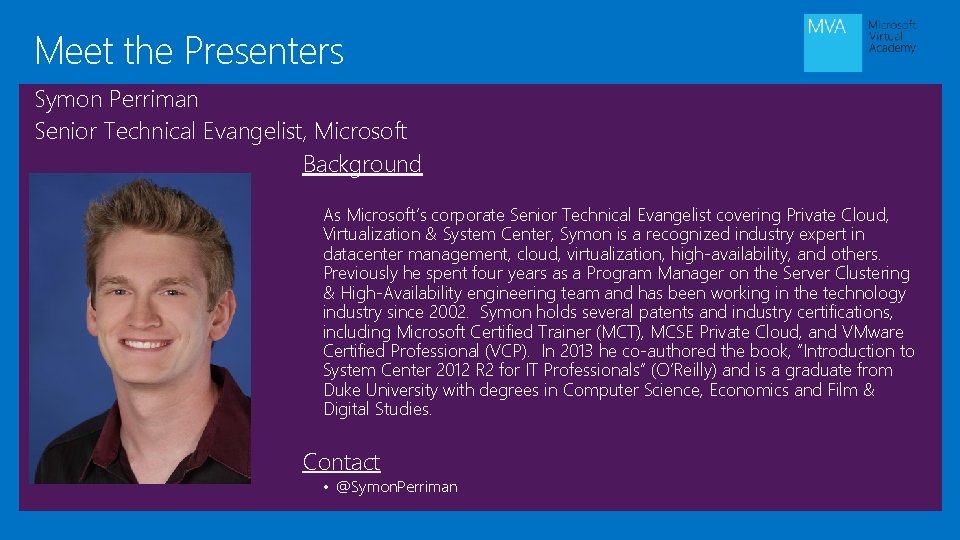 Meet the Presenters

MVA Microsoft Virtual Academy

Symon Perriman
Senior Technical Evangelist, Microsoft

Background

As Microsoft's corporate Senior Technical Evangelist covering Private Cloud, Virtualization & System Center, Symon is a recognized industry expert in datacenter management, cloud, virtualization, high-availability, and others. Previously he spent four years as a Program Manager on the Server Clustering & High-Availability engineering team and has been working in the technology industry since 2002. Symon holds several patents and industry certifications, including Microsoft Certified Trainer (MCT), MCSE Private Cloud, and VMware Certified Professional (VCP). In 2013 he co-authored the book, "Introduction to System Center 2012 R2 for IT Professionals" (O'Reilly) and is a graduate from Duke University with degrees in Computer Science, Economics and Film & Digital Studies.

Contact

• @SymonPerriman